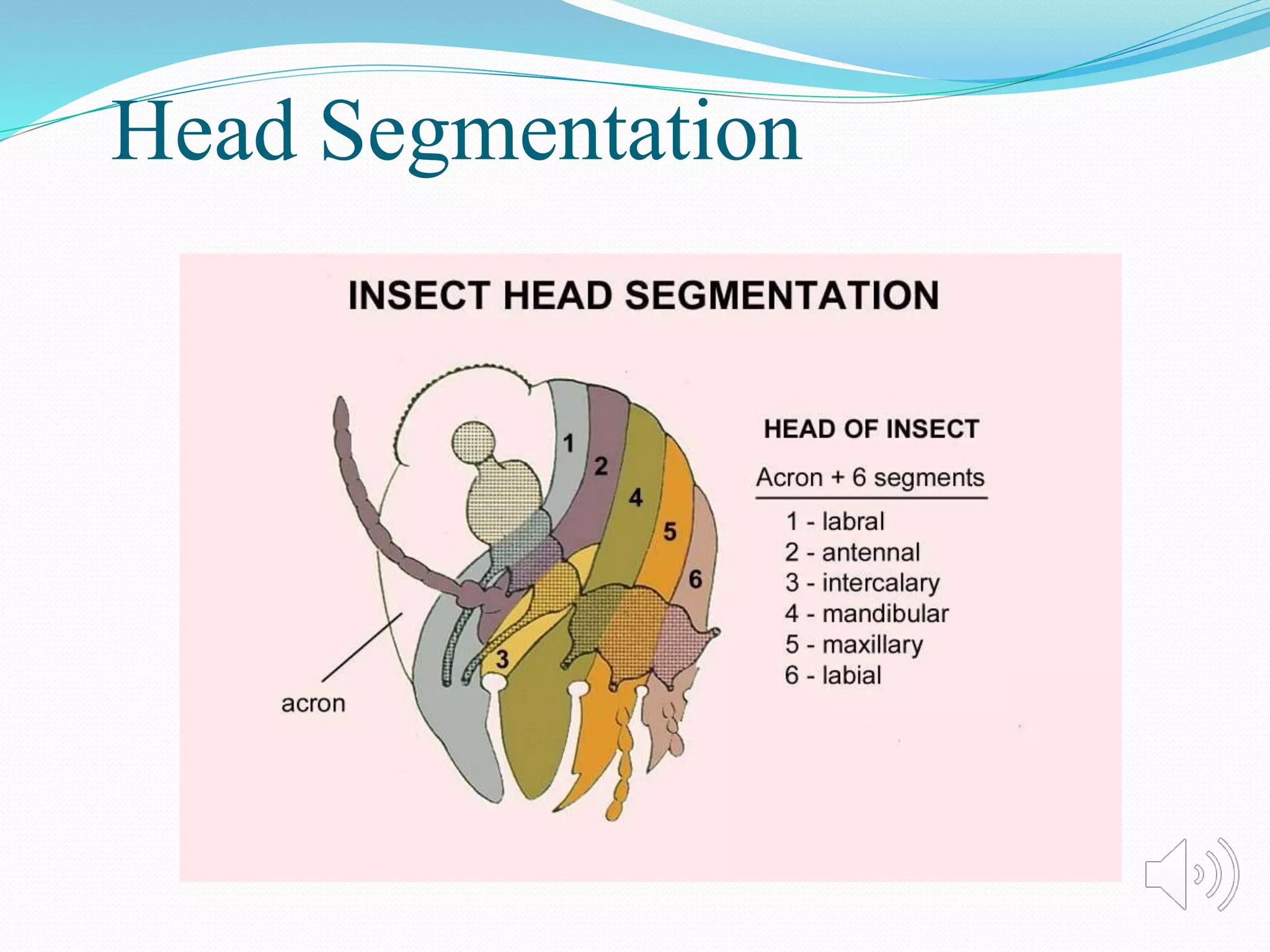 Head Segmentation

INSECT HEAD SEGMENTATION

1
2
4
5
6
3

acron

HEAD OF INSECT

Acron + 6 segments

1 - labral
2 - antennal
3 - intercalary
4 - mandibular
5 - maxillary
6 - labial